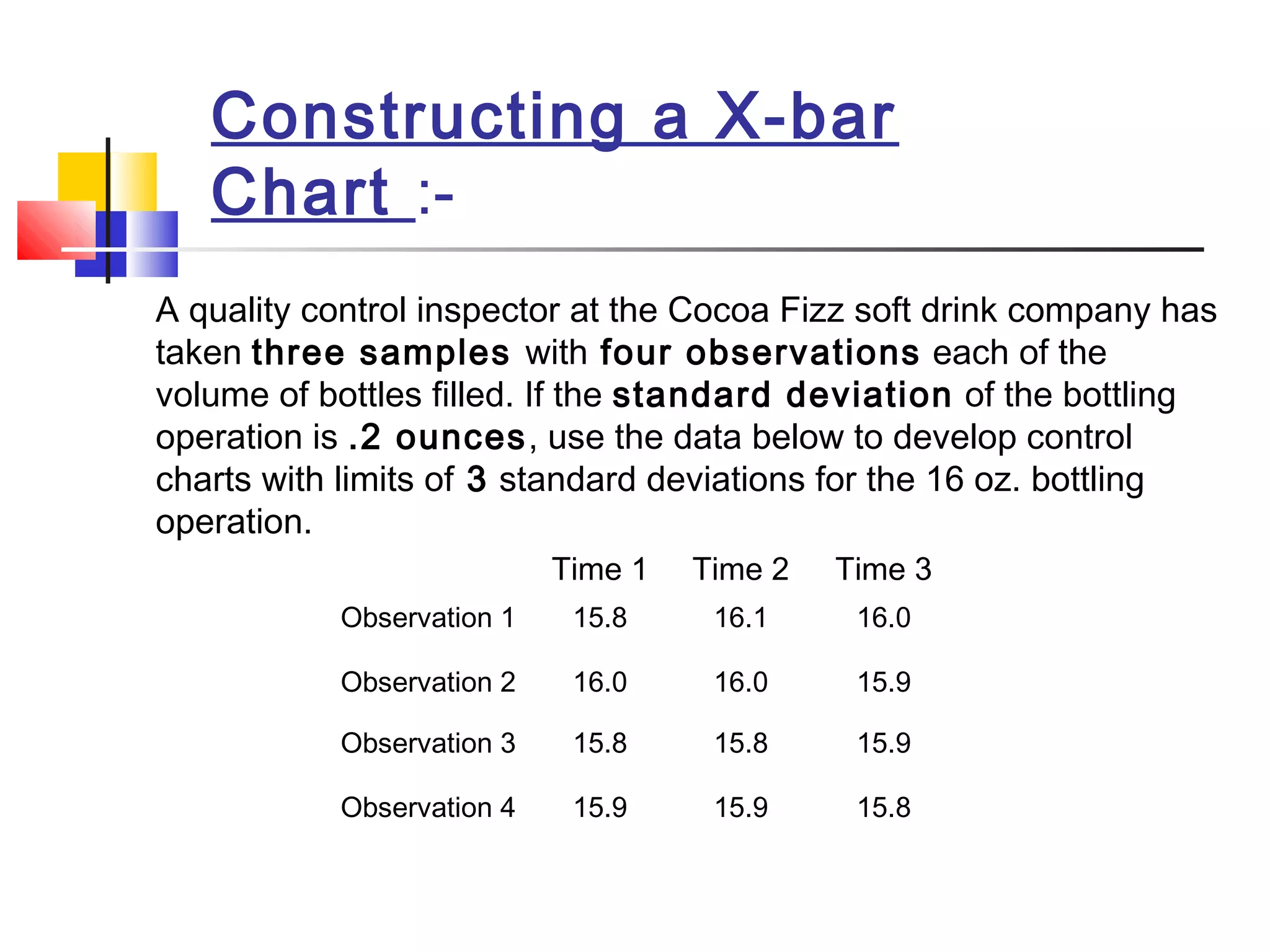 Constructing a X-bar Chart :-

A quality control inspector at the Cocoa Fizz soft drink company has taken three samples with four observations each of the volume of bottles filled. If the standard deviation of the bottling operation is .2 ounces, use the data below to develop control charts with limits of 3 standard deviations for the 16 oz. bottling operation.

| | Time 1 | Time 2 | Time 3 |
|---|---|---|---|
| Observation 1 | 15.8 | 16.1 | 16.0 |
| Observation 2 | 16.0 | 16.0 | 15.9 |
| Observation 3 | 15.8 | 15.8 | 15.9 |
| Observation 4 | 15.9 | 15.9 | 15.8 |